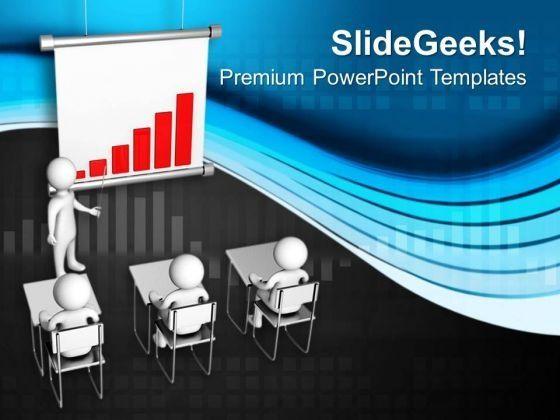 SlideGeeks!
Premium PowerPoint Templates